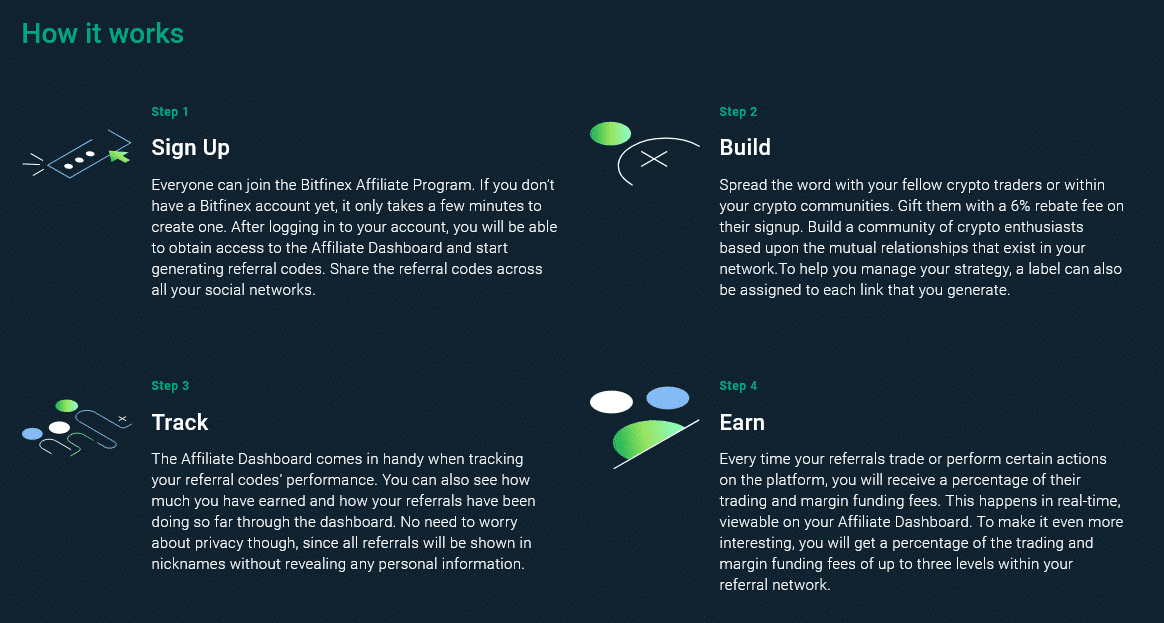 How it works

Step 1

Sign Up

Everyone can join the Bitfinex Affiliate Program. If you don't have a Bitfinex account yet, it only takes a few minutes to create one. After logging in to your account, you will be able to obtain access to the Affiliate Dashboard and start generating referral codes. Share the referral codes across all your social networks.

Step 2

Build

Spread the word with your fellow crypto traders or within your crypto communities. Gift them with a 6% rebate fee on their signup. Build a community of crypto enthusiasts based upon the mutual relationships that exist in your network.To help you manage your strategy, a label can also be assigned to each link that you generate.

Step 3

Track

The Affiliate Dashboard comes in handy when tracking your referral codes' performance. You can also see how much you have earned and how your referrals have been doing so far through the dashboard. No need to worry about privacy though, since all referrals will be shown in nicknames without revealing any personal information.

Step 4

Earn

Every time your referrals trade or perform certain actions on the platform, you will receive a percentage of their trading and margin funding fees. This happens in real-time, viewable on your Affiliate Dashboard. To make it even more interesting, you will get a percentage of the trading and margin funding fees of up to three levels within your referral network.